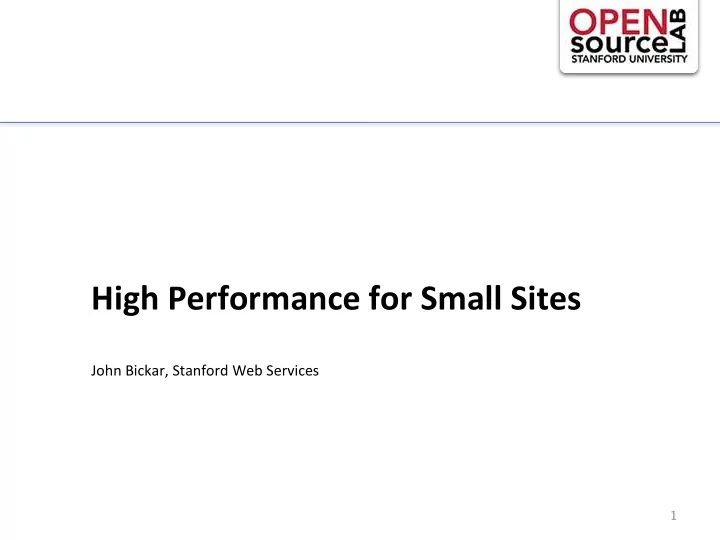 OPEN source LAB
STANFORD UNIVERSITY

High Performance for Small Sites

John Bickar, Stanford Web Services

1